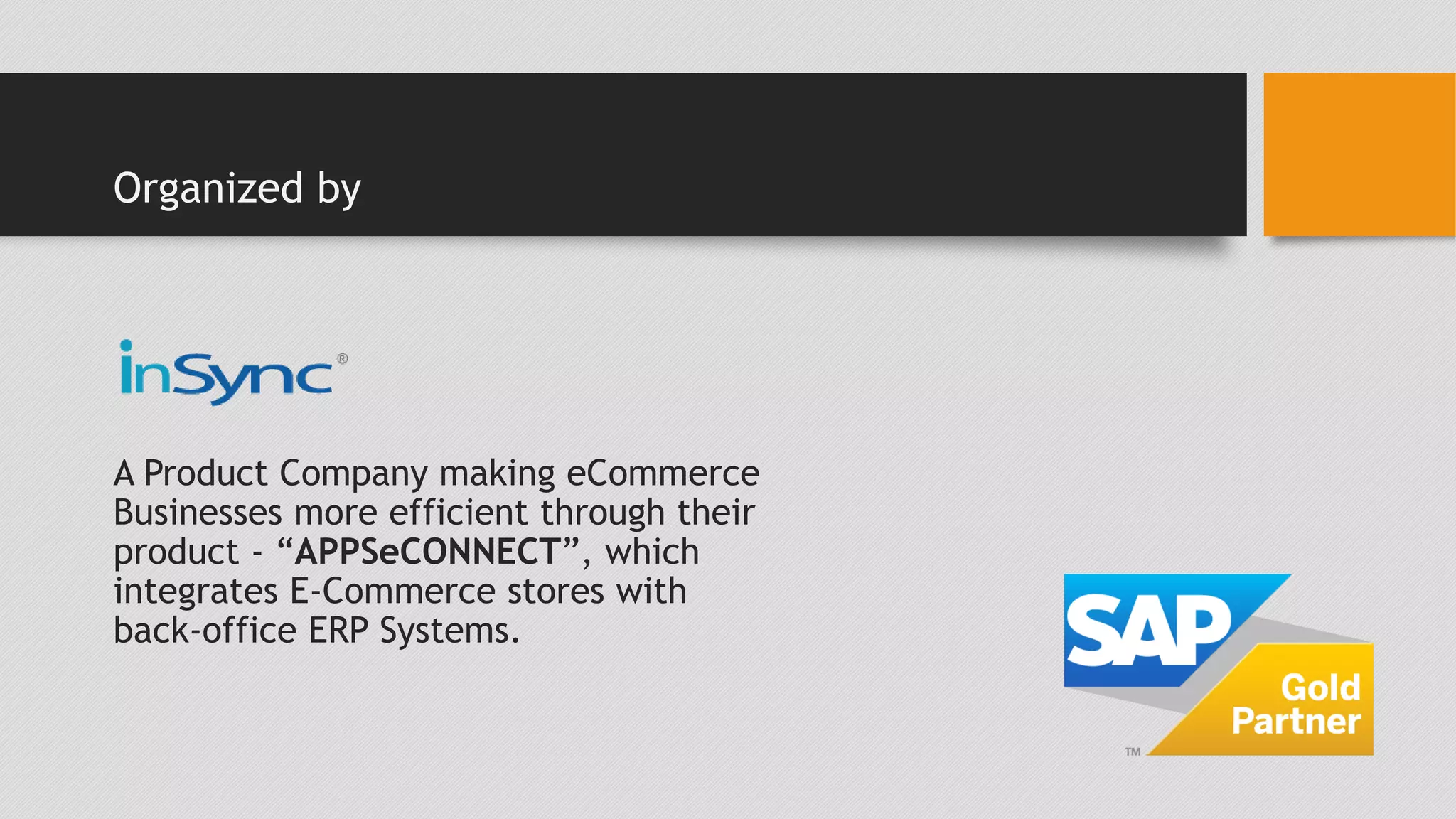 Organized by

inSync®

A Product Company making eCommerce Businesses more efficient through their product - “APPSeCONNECT”, which integrates E-Commerce stores with back-office ERP Systems.

SAP Gold Partner ™